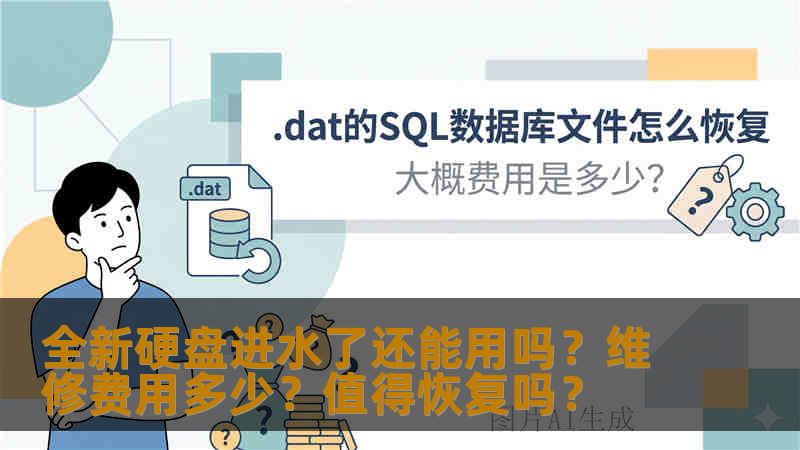 .dat的SQL数据库文件怎么恢复
大概费用是多少?

.dat

?

全新硬盘进水了还能用吗？维修费用多少？值得恢复吗？

图片AI生成